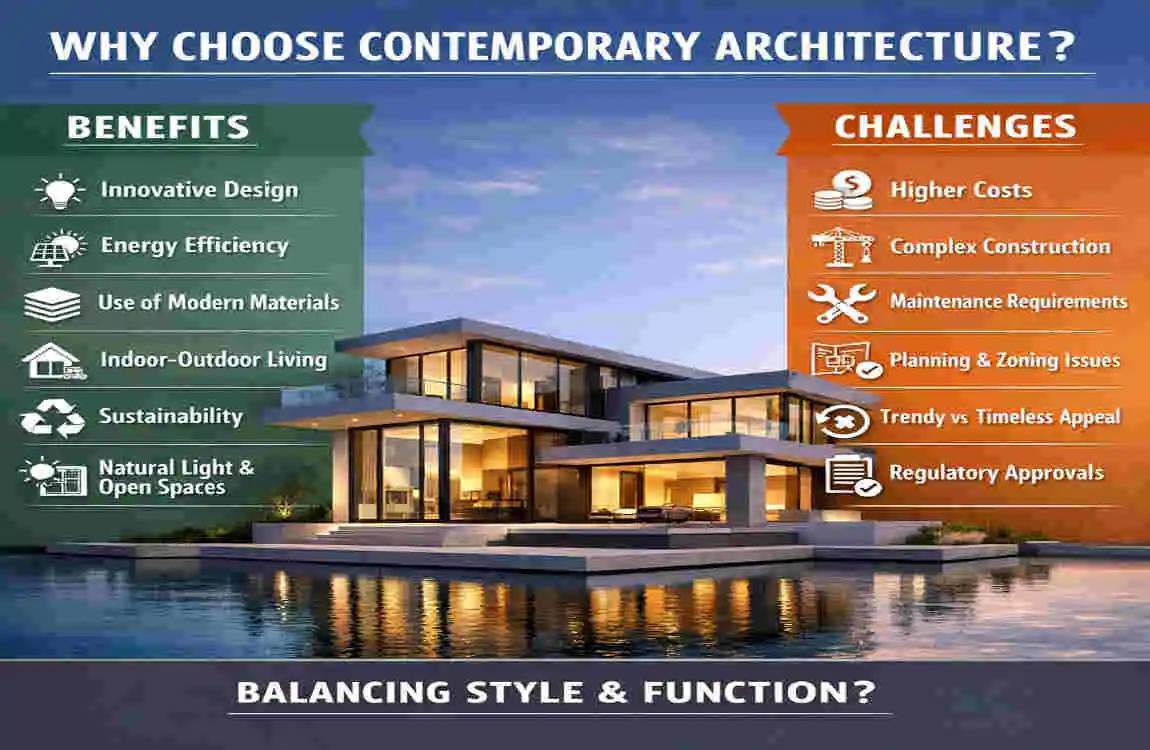 WHY CHOOSE CONTEMPORARY ARCHITECTURE?

BENEFITS

Innovative Design

Energy Efficiency

Use of Modern Materials

Indoor-Outdoor Living

Sustainability

Natural Light & Open Spaces

CHALLENGES

Higher Costs

Complex Construction

Maintenance Requirements

Planning & Zoning Issues

Trendy vs Timeless Appeal

Regulatory Approvals

BALANCING STYLE & FUNCTION?